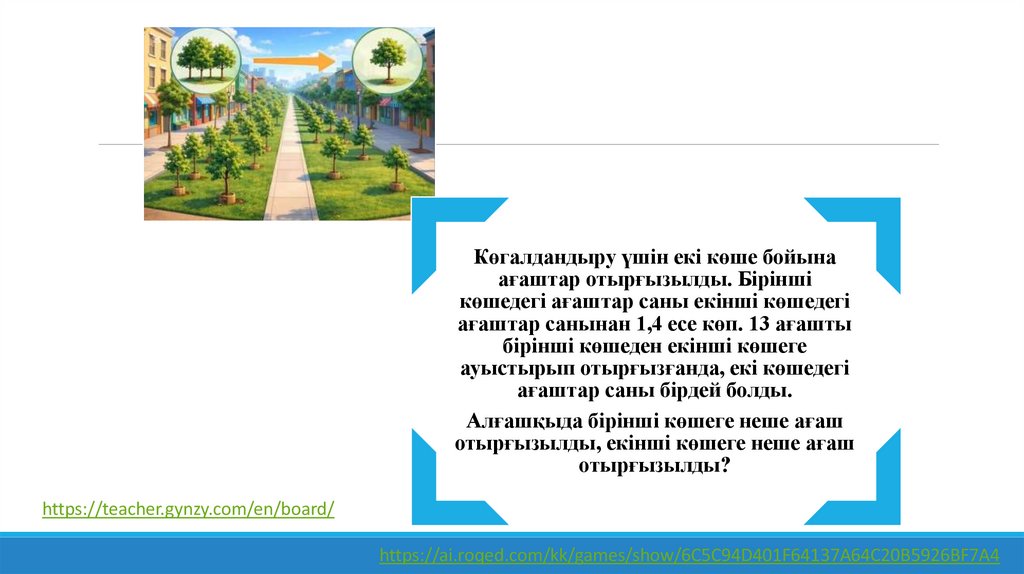 Көгалдандыру үшін екі көше бойына ағаштар отырғызылды. Бірінші көшедегі ағаштар саны екінші көшедегі ағаштар санынан 1,4 есе көп. 13 ағашты бірінші көшеден екінші көшеге ауыстырып отырғызғанда, екі көшедегі ағаштар саны бірдей болды.

Алғашқыда бірінші көшеге неше ағаш отырғызылды, екінші көшеге неше ағаш отырғызылды?

https://teacher.gynzy.com/en/board/

https://ai.roqed.com/kk/games/show/6C5C94D401F64137A64C20B5926BF7A4